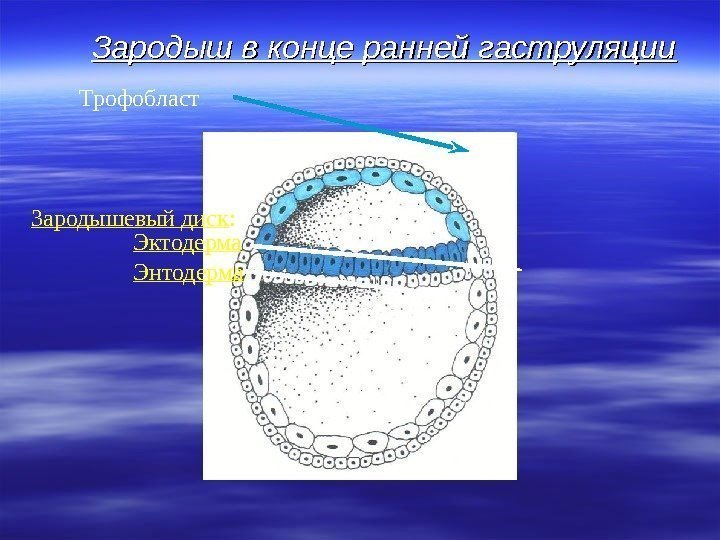 Зародыш в конце ранней гаструляции

Трофобласт

Зародышевый диск:
Эктодерма
Энтодерма